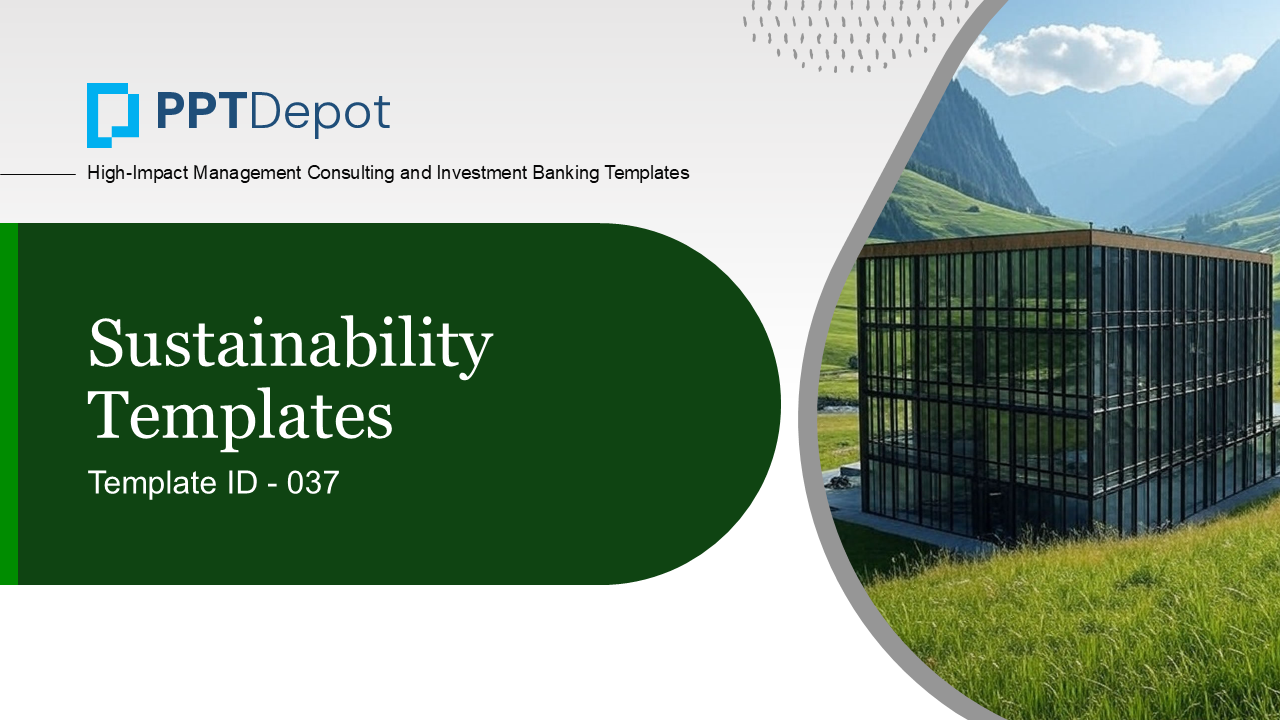 PPTDepot

High-Impact Management Consulting and Investment Banking Templates

Sustainability Templates

Template ID - 037